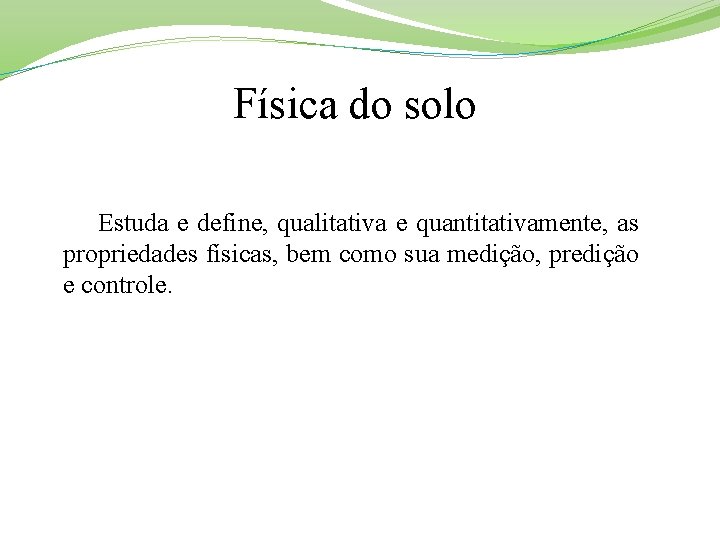 Física do solo

Estuda e define, qualitativa e quantitativamente, as propriedades físicas, bem como sua medição, predição e controle.